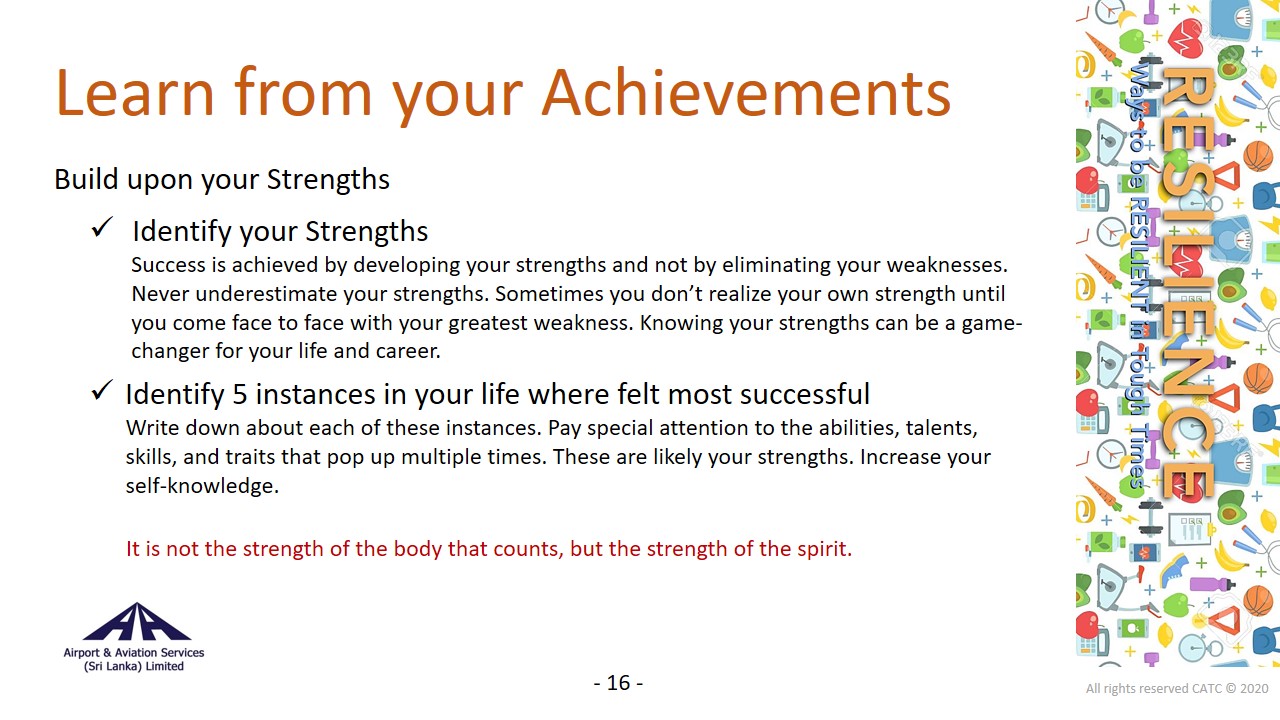 Learn from your Achievements

Build upon your Strengths

✓ Identify your Strengths
Success is achieved by developing your strengths and not by eliminating your weaknesses. Never underestimate your strengths. Sometimes you don't realize your own strength until you come face to face with your greatest weakness. Knowing your strengths can be a game-changer for your life and career.

✓ Identify 5 instances in your life where felt most successful
Write down about each of these instances. Pay special attention to the abilities, talents, skills, and traits that pop up multiple times. These are likely your strengths. Increase your self-knowledge.

It is not the strength of the body that counts, but the strength of the spirit.

RESILIENCE
Ways to be RESILIENT in Tough Times

Airport & Aviation Services (Sri Lanka) Limited

- 16 -

All rights reserved CATC © 2020